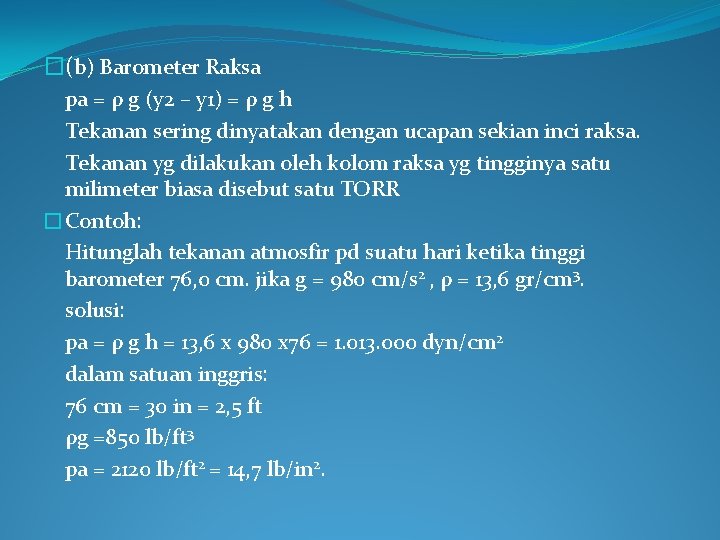 (b) Barometer Raksa

pa = ρ g (y2 – y1) = ρ g h

Tekanan sering dinyatakan dengan ucapan sekian inci raksa.

Tekanan yg dilakukan oleh kolom raksa yg tingginya satu milimeter biasa disebut satu TORR

Contoh:

Hitunglah tekanan atmosfir pd suatu hari ketika tinggi barometer 76,0 cm. jika g = 980 cm/s$^2$ , ρ = 13,6 gr/cm$^3$.

solusi:

pa = ρ g h = 13,6 x 980 x76 = 1.013.000 dyn/cm$^2$

dalam satuan inggris:

76 cm = 30 in = 2,5 ft

ρg =850 lb/ft$^3$

pa = 2120 lb/ft$^2$ = 14,7 lb/in$^2$.